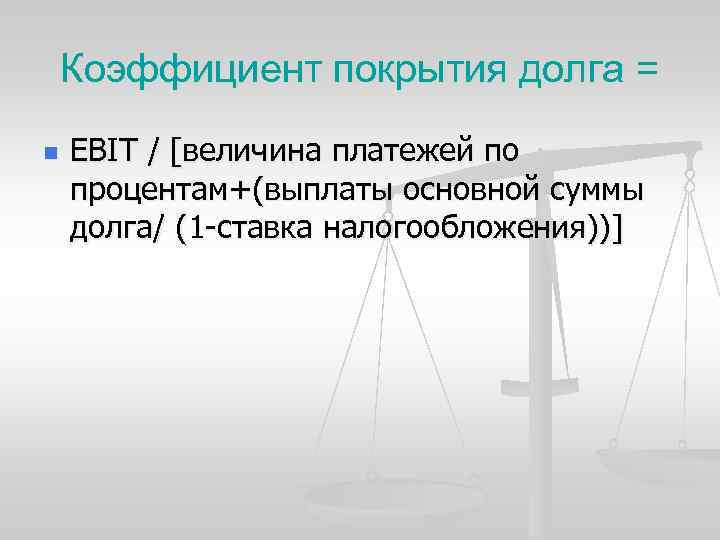 Коэффициент покрытия долга =

EBIT / [величина платежей по процентам+(выплаты основной суммы долга/ (1-ставка налогообложения))]